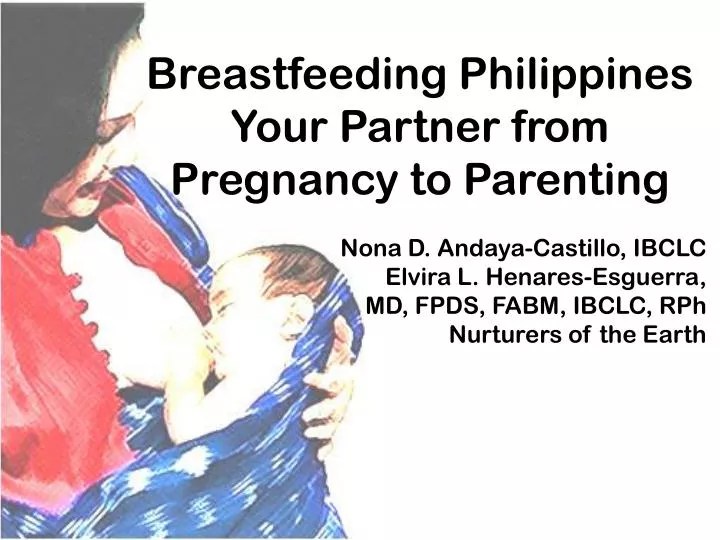 Breastfeeding Philippines Your Partner from Pregnancy to Parenting

Nona D. Andaya-Castillo, IBCLC
Elvira L. Henares-Esguerra, MD, FPDS, FABM, IBCLC, RPh
Nurturers of the Earth